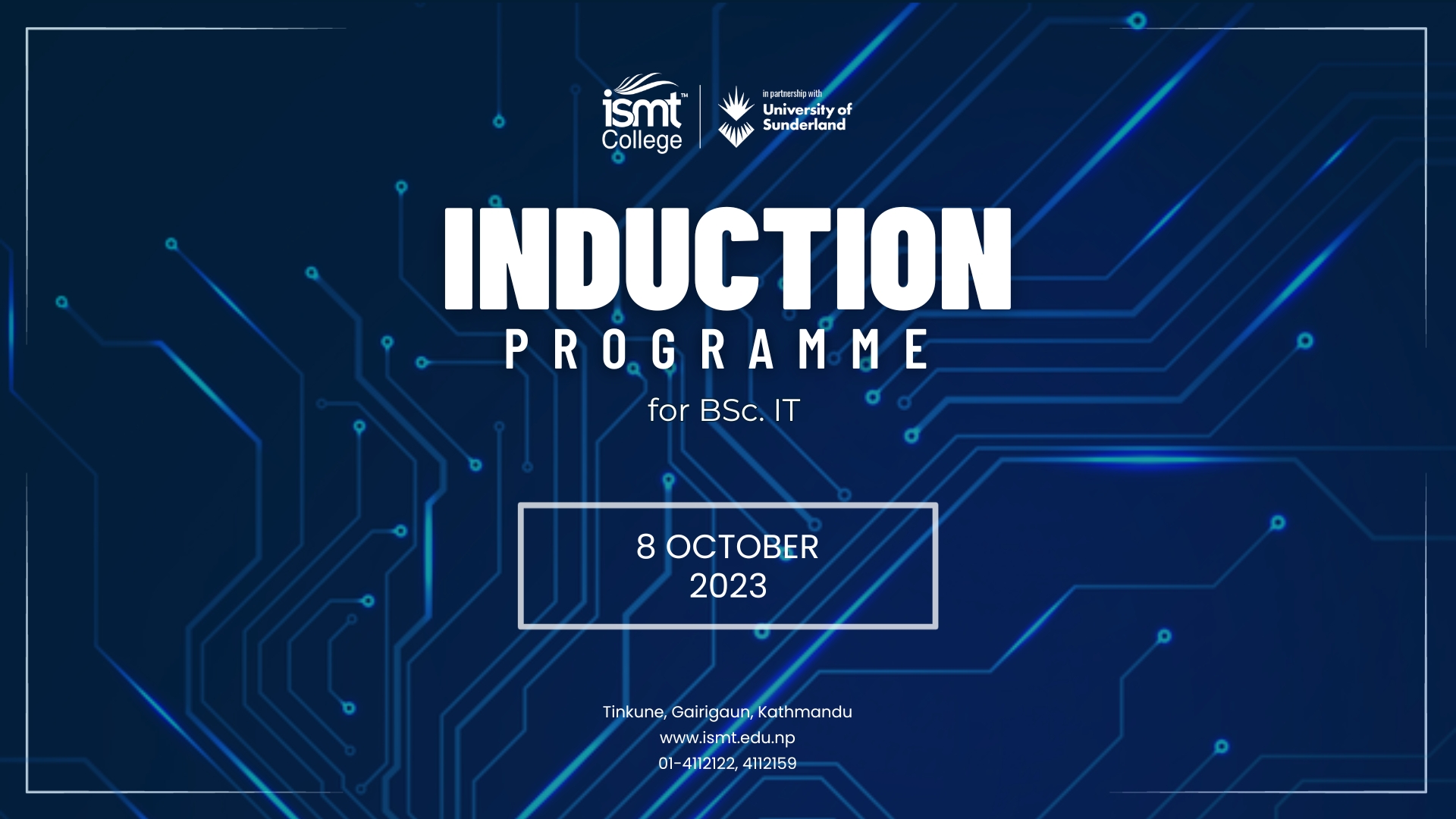 ismt™ College

in partnership with University of Sunderland

INDUCTION

PROGRAMME

for BSc. IT

8 OCTOBER 2023

Tinkune, Gairigaun, Kathmandu
www.ismt.edu.np
01-4112122, 4112159